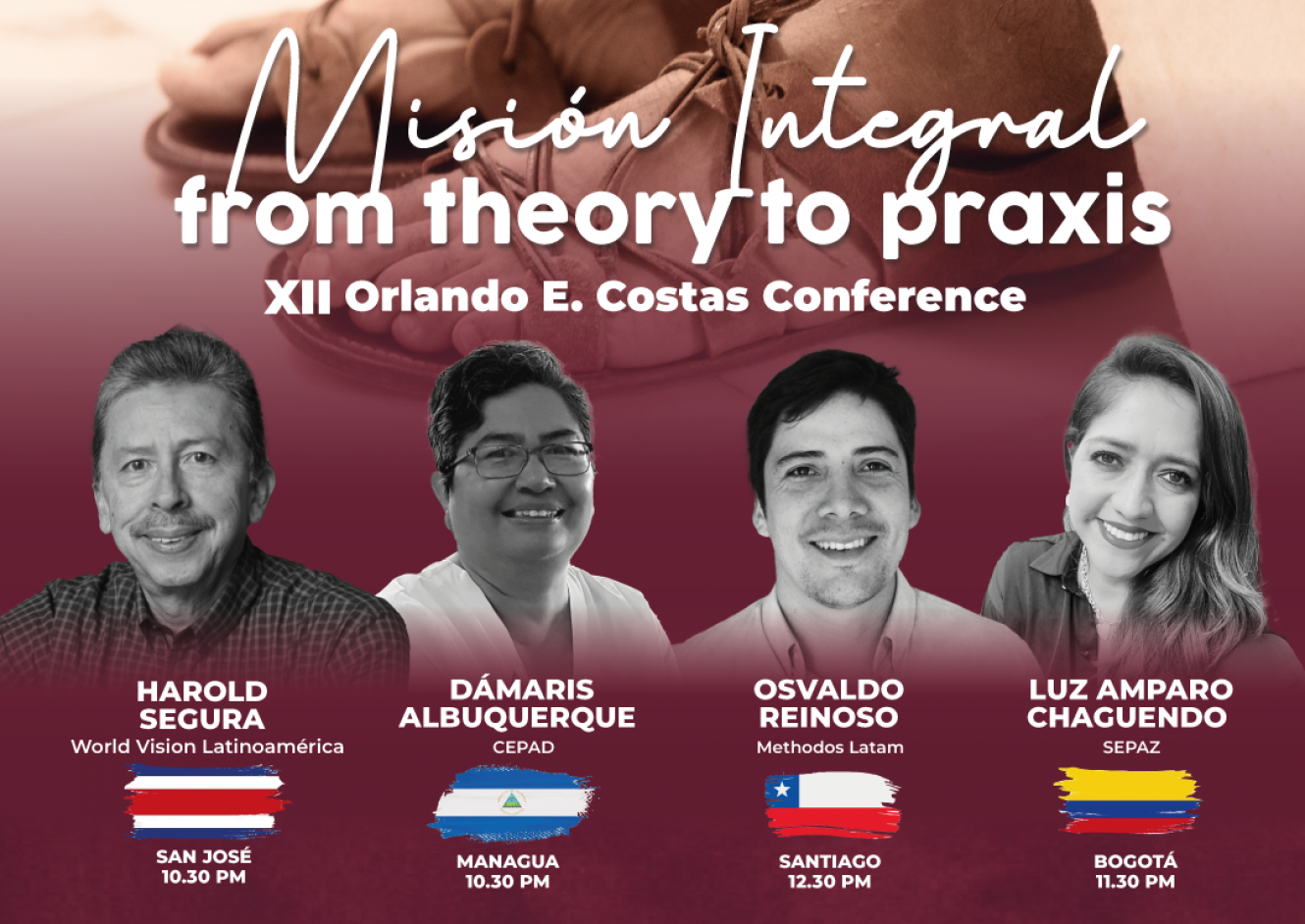 Misión Integral
from theory to praxis
XII Orlando E. Costas Conference

HAROLD SEGURA
World Vision Latinoamérica
SAN JOSÉ
10.30 PM

DÁMARIS ALBUQUERQUE
CEPAD
MANAGUA
10.30 PM

OSVALDO REINOSO
Methodos Latam
SANTIAGO
12.30 PM

LUZ AMPARO CHAGUENDO
SEPAZ
BOGOTÁ
11.30 PM